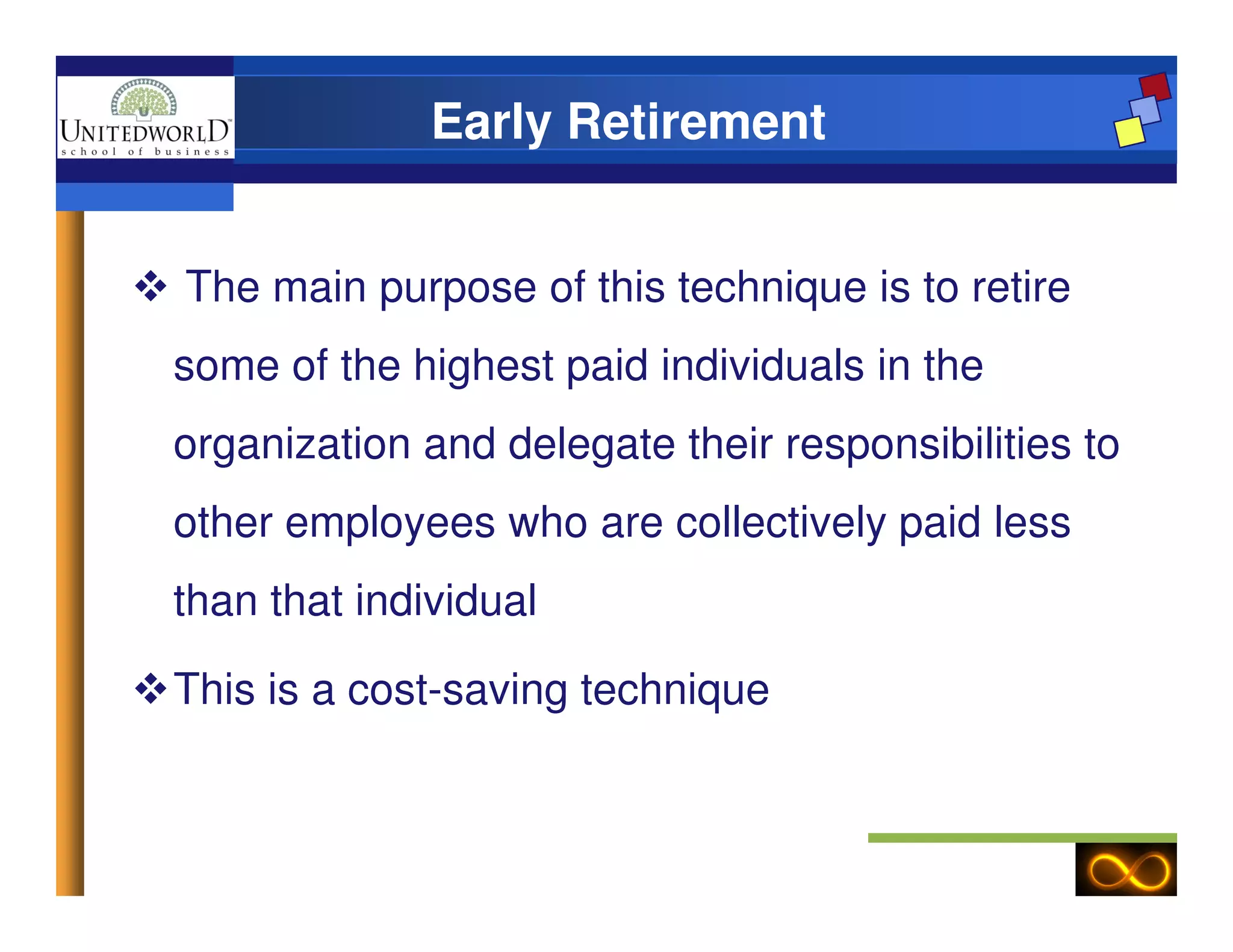 UNITEDWORLD™
school of business

Early Retirement

❖ The main purpose of this technique is to retire some of the highest paid individuals in the organization and delegate their responsibilities to other employees who are collectively paid less than that individual

❖ This is a cost-saving technique